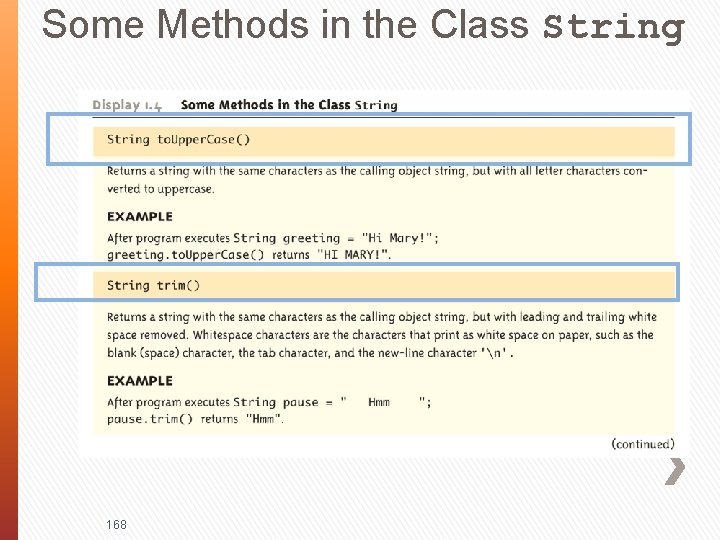 Some Methods in the Class String

Display 1.4 Some Methods in the Class String

String toUpperCase()

Returns a string with the same characters as the calling object string, but with all letter characters converted to uppercase.

EXAMPLE

After program executes String greeting = "Hi Mary!";
greeting.toUpperCase() returns "HI MARY!".

String trim()

Returns a string with the same characters as the calling object string, but with leading and trailing white space removed. Whitespace characters are the characters that print as white space on paper, such as the blank (space) character, the tab character, and the new-line character '\n'.

EXAMPLE

After program executes String pause = "     Hmm     ";
pause.trim() returns "Hmm".

(continued)

168